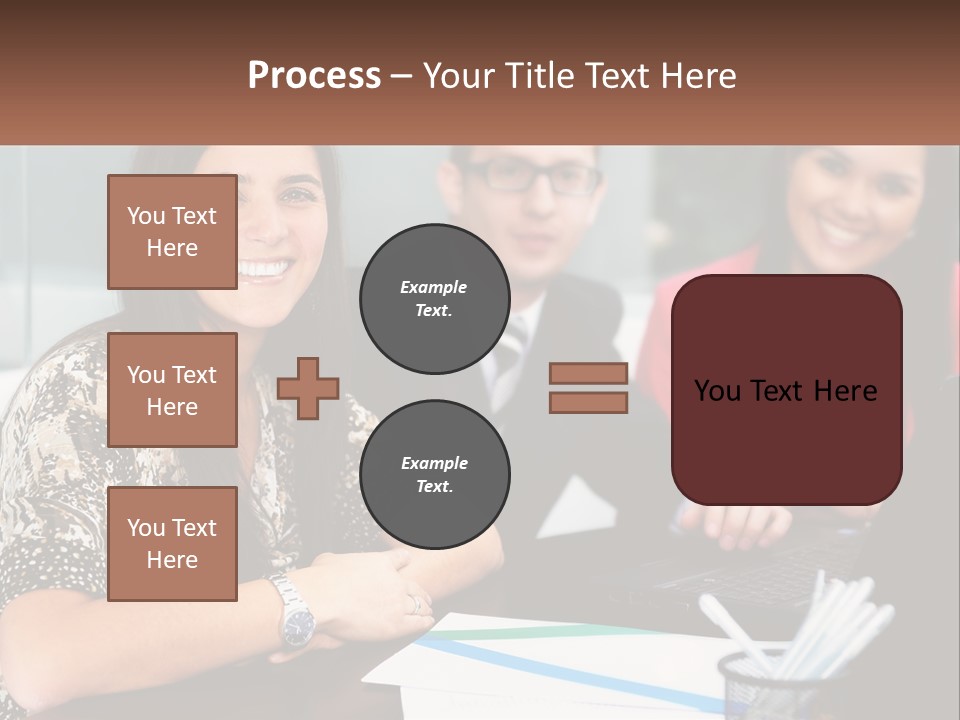 Process – Your Title Text Here

You Text Here

You Text Here

You Text Here

Example Text.

Example Text.

You Text Here